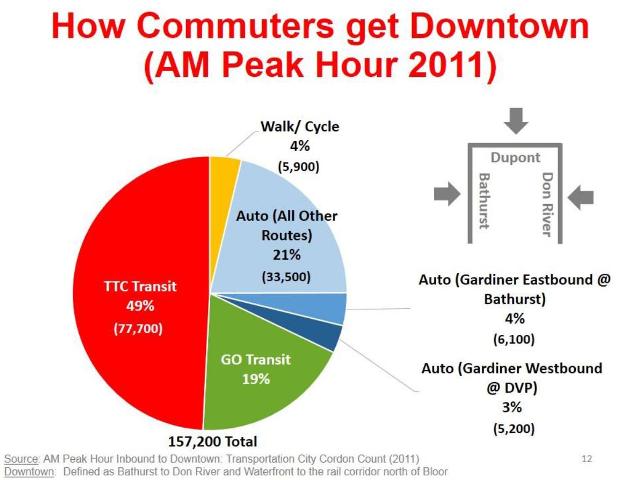 How Commuters get Downtown (AM Peak Hour 2011)

Walk/ Cycle
4%
(5,900)

Auto (All Other Routes)
21%
(33,500)

TTC Transit
49%
(77,700)

GO Transit
19%

157,200 Total

Dupont
Bathurst
Don River

Auto (Gardiner Eastbound @ Bathurst)
4%
(6,100)

Auto (Gardiner Westbound @ DVP)
3%
(5,200)

Source: AM Peak Hour Inbound to Downtown: Transportation City Cordon Count (2011)
Downtown: Defined as Bathurst to Don River and Waterfront to the rail corridor north of Bloor

12